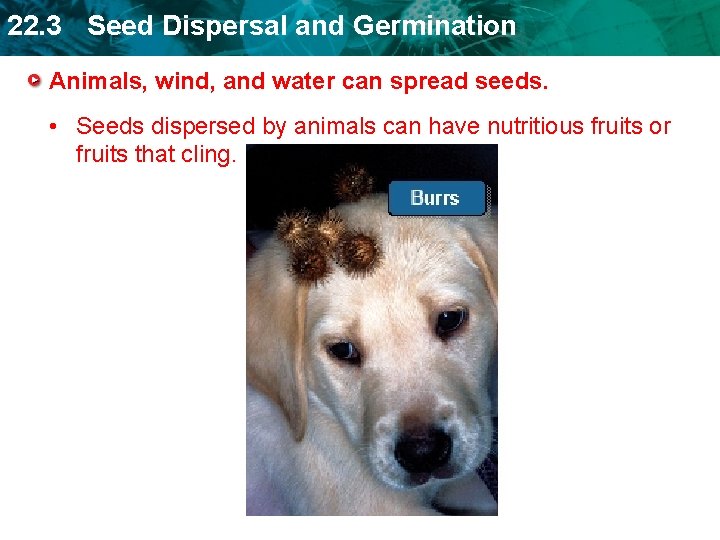 22.3 Seed Dispersal and Germination

Animals, wind, and water can spread seeds.

• Seeds dispersed by animals can have nutritious fruits or fruits that cling.

Burrs